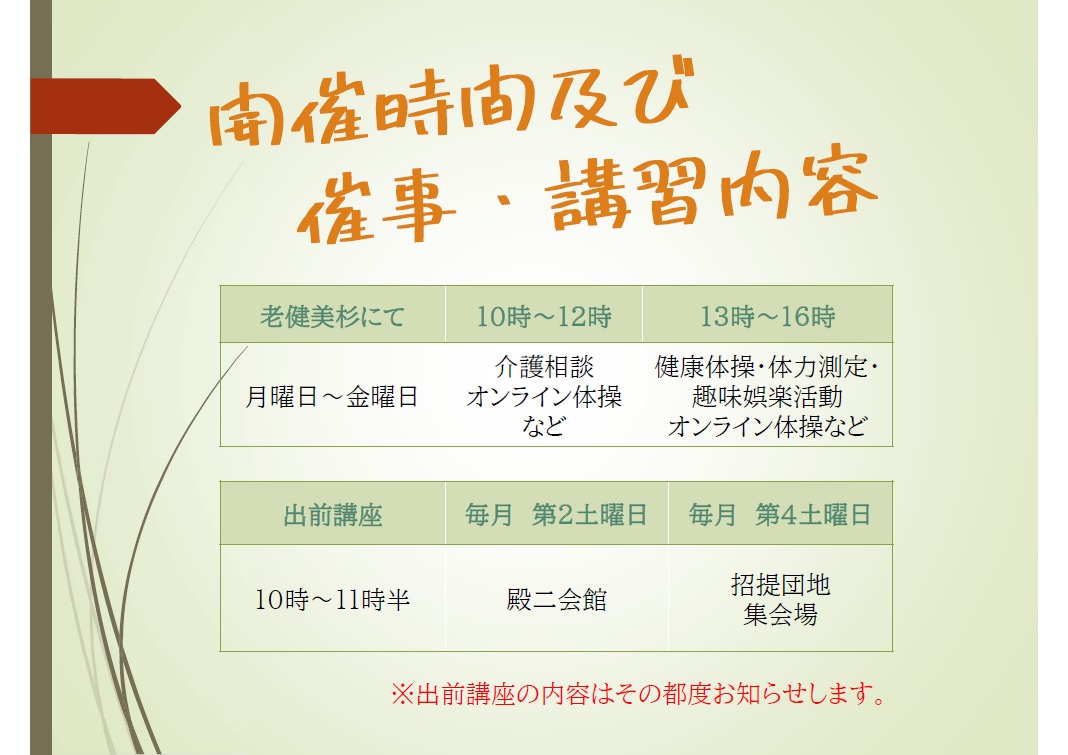 開催時間及び
催事・講習内容

| 老健美杉にて | 10時～12時 | 13時～16時 |
|---|---|---|
| 月曜日～金曜日 | 介護相談 オンライン体操 など | 健康体操・体力測定・趣味娯楽活動 オンライン体操など |

| 出前講座 | 毎月　第2土曜日 | 毎月　第4土曜日 |
|---|---|---|
| 10時～11時半 | 殿二会館 | 招提団地 集会場 |

※出前講座の内容はその都度お知らせします。